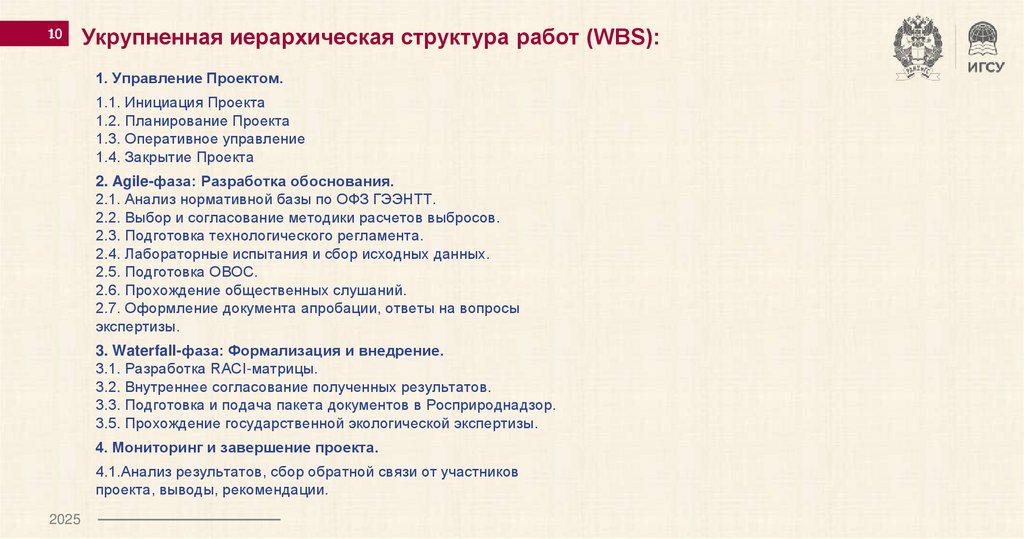 10

Укрупненная иерархическая структура работ (WBS):

ИГСУ

1. Управление Проектом.

1.1. Инициация Проекта
1.2. Планирование Проекта
1.3. Оперативное управление
1.4. Закрытие Проекта

2. Agile-фаза: Разработка обоснования.
2.1. Анализ нормативной базы по ОФЗ ГЭЭНТТ.
2.2. Выбор и согласование методики расчетов выбросов.
2.3. Подготовка технологического регламента.
2.4. Лабораторные испытания и сбор исходных данных.
2.5. Подготовка ОВОС.
2.6. Прохождение общественных слушаний.
2.7. Оформление документа апробации, ответы на вопросы экспертизы.

3. Waterfall-фаза: Формализация и внедрение.
3.1. Разработка RACI-матрицы.
3.2. Внутреннее согласование полученных результатов.
3.3. Подготовка и подача пакета документов в Росприроднадзор.
3.5. Прохождение государственной экологической экспертизы.

4. Мониторинг и завершение проекта.

4.1.Анализ результатов, сбор обратной связи от участников проекта, выводы, рекомендации.

2025